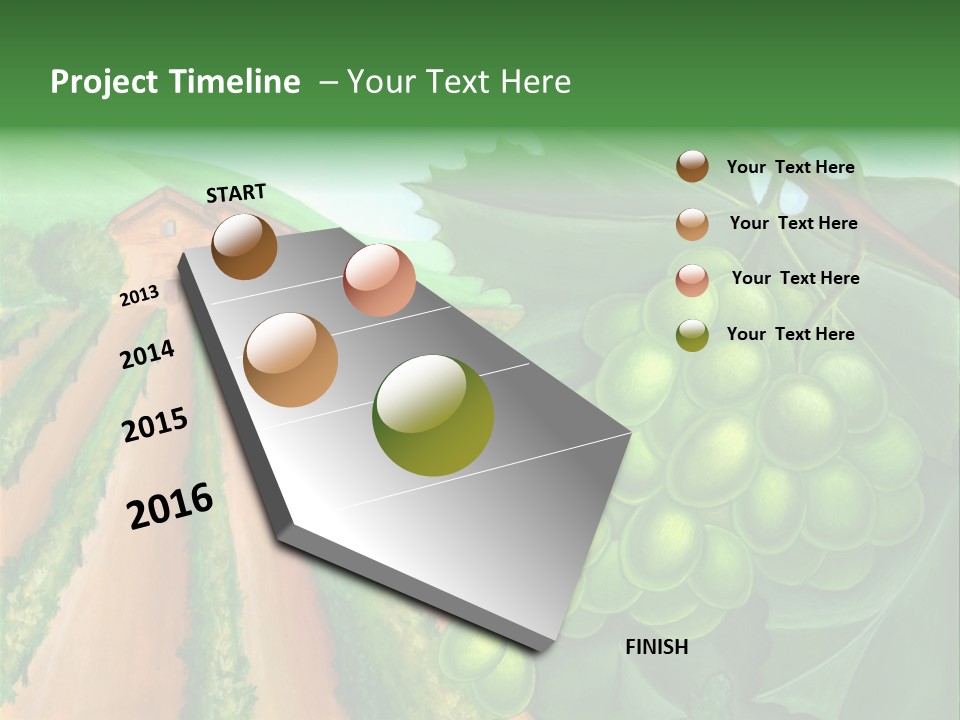 Project Timeline – Your Text Here

START

2013

2014

2015

2016

FINISH

Your Text Here

Your Text Here

Your Text Here

Your Text Here